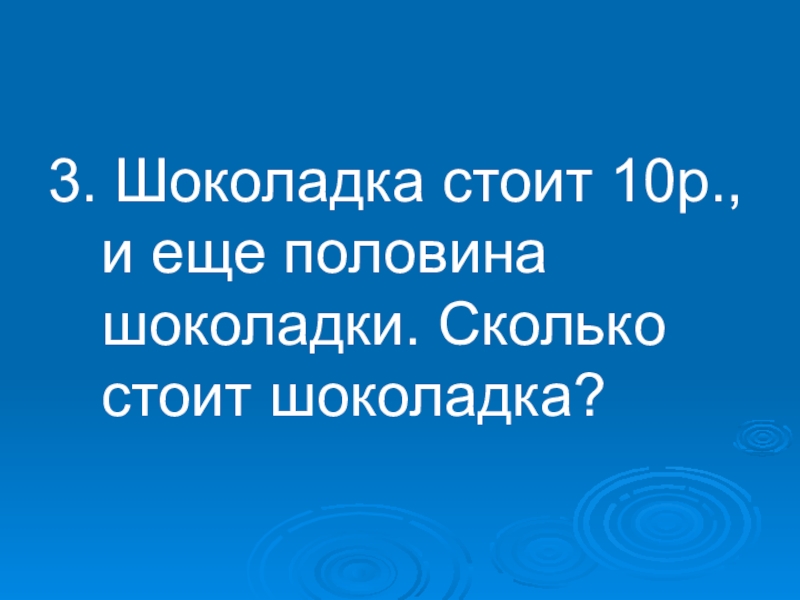 3. Шоколадка стоит 10р., и еще половина шоколадки. Сколько стоит шоколадка?